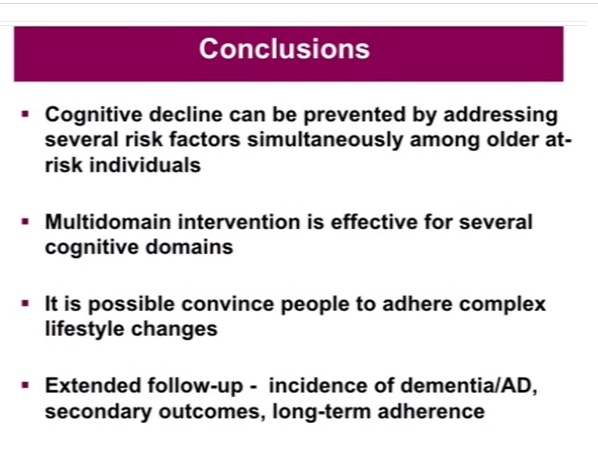 Conclusions

▪ Cognitive decline can be prevented by addressing several risk factors simultaneously among older at-risk individuals

▪ Multidomain intervention is effective for several cognitive domains

▪ It is possible convince people to adhere complex lifestyle changes

▪ Extended follow-up - incidence of dementia/AD, secondary outcomes, long-term adherence